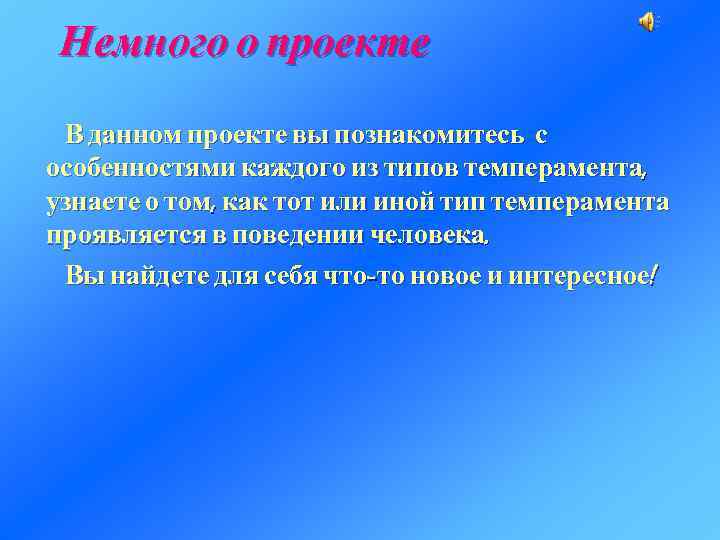 Немного о проекте

В данном проекте вы познакомитесь с особенностями каждого из типов темперамента, узнаете о том, как тот или иной тип темперамента проявляется в поведении человека.

Вы найдете для себя что-то новое и интересное!